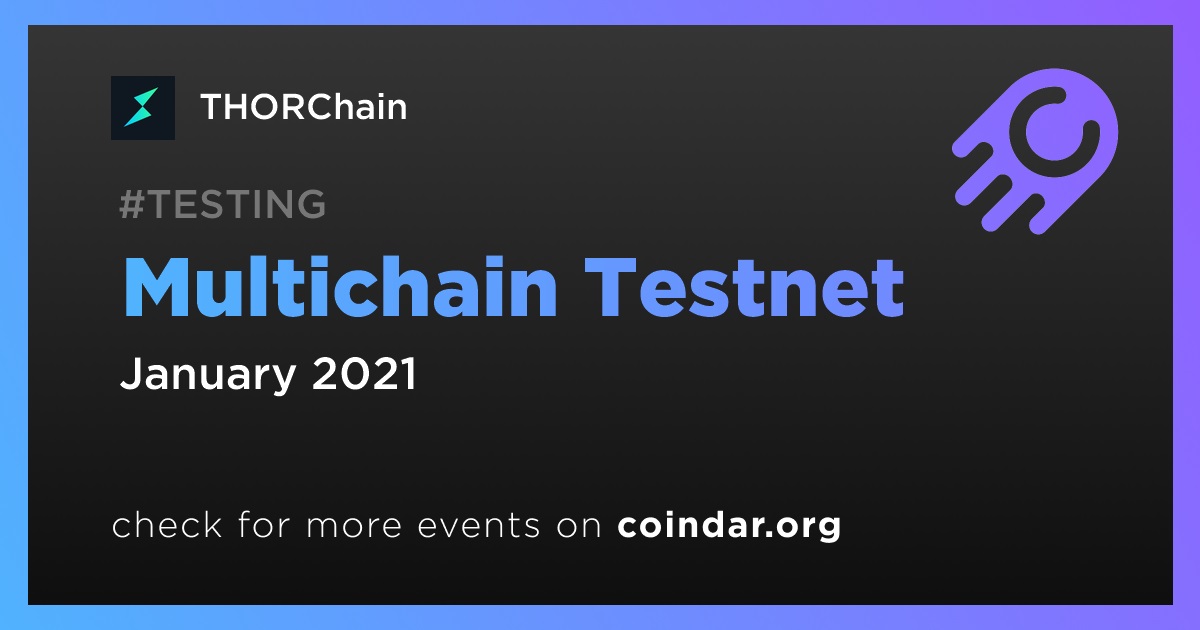 THORChain

#TESTING

Multichain Testnet

January 2021

check for more events on coindar.org